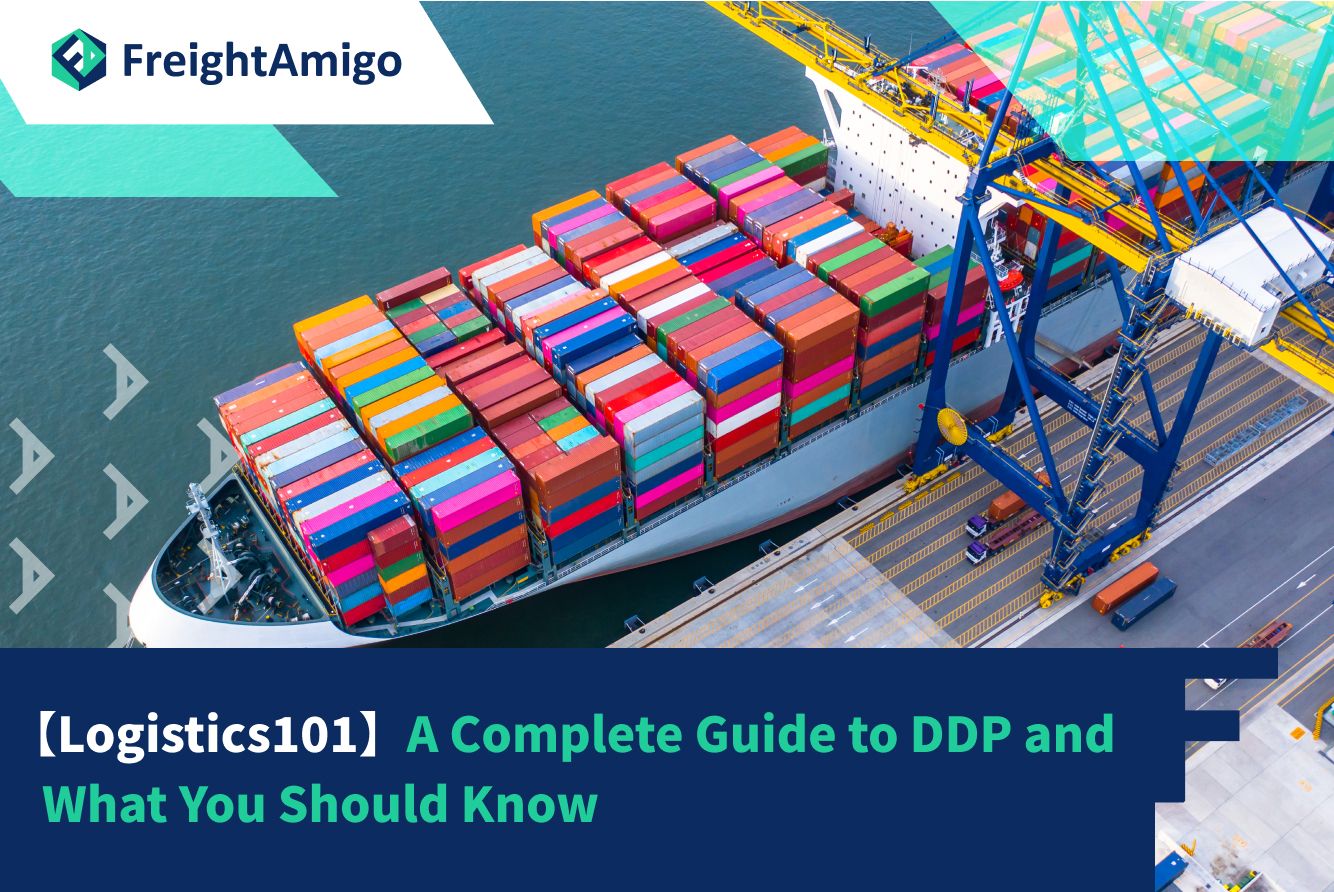 FreightAmigo

【Logistics101】A Complete Guide to DDP and What You Should Know